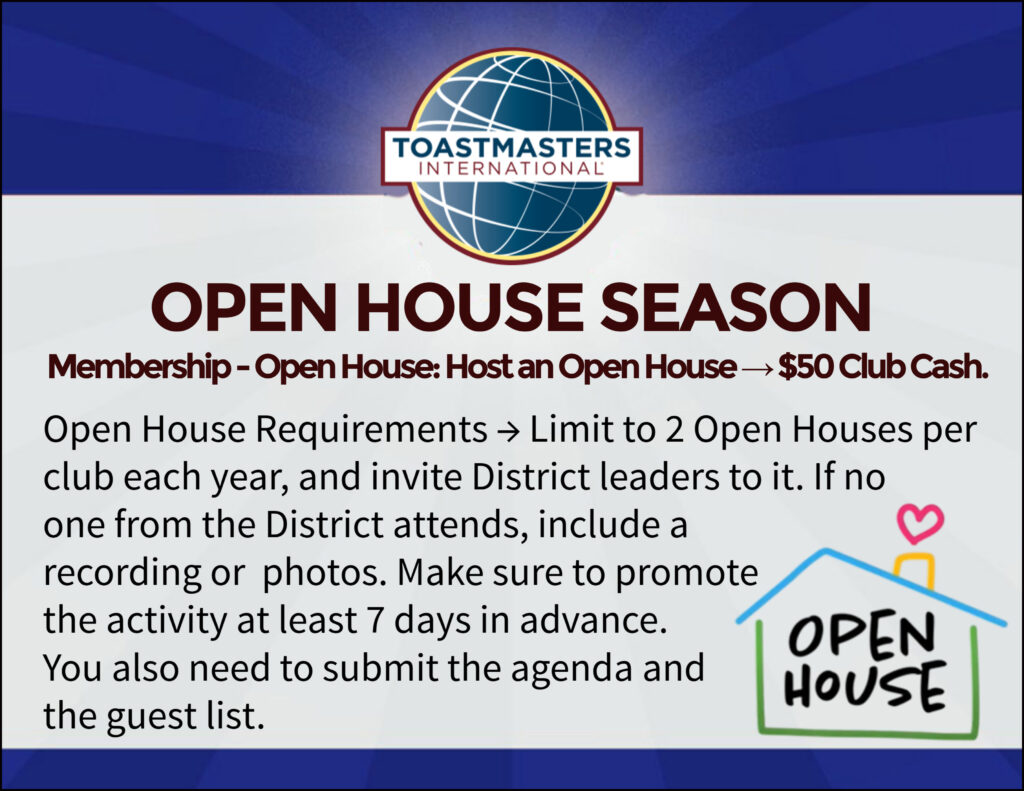 TOASTMASTERS INTERNATIONAL

OPEN HOUSE SEASON

Membership - Open House: Host an Open House → $50 Club Cash.

Open House Requirements → Limit to 2 Open Houses per club each year, and invite District leaders to it. If no one from the District attends, include a recording or photos. Make sure to promote the activity at least 7 days in advance. You also need to submit the agenda and the guest list.

OPEN HOUSE